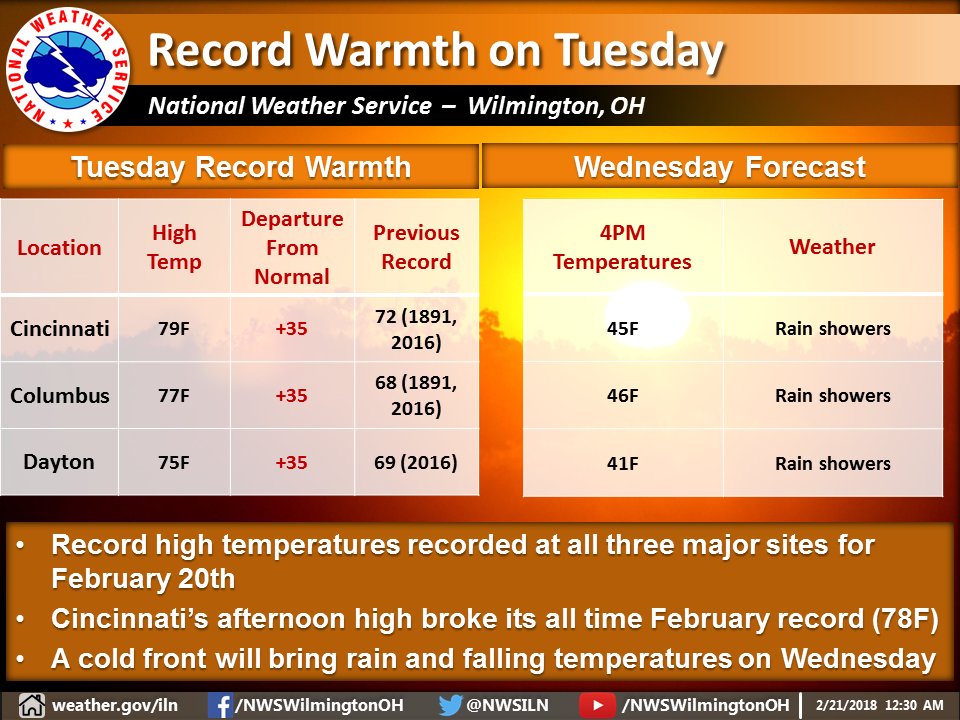 NATIONAL WEATHER SERVICE

Record Warmth on Tuesday

National Weather Service – Wilmington, OH

Tuesday Record Warmth

| Location | High Temp | Departure From Normal | Previous Record |
|---|---|---|---|
| Cincinnati | 79F | +35 | 72 (1891, 2016) |
| Columbus | 77F | +35 | 68 (1891, 2016) |
| Dayton | 75F | +35 | 69 (2016) |

Wednesday Forecast

| 4PM Temperatures | Weather |
|---|---|
| 45F | Rain showers |
| 46F | Rain showers |
| 41F | Rain showers |

• Record high temperatures recorded at all three major sites for February 20th
• Cincinnati's afternoon high broke its all time February record (78F)
• A cold front will bring rain and falling temperatures on Wednesday

weather.gov/iln /NWSWilmingtonOH @NWSILN /NWSWilmingtonOH 2/21/2018 12:30 AM